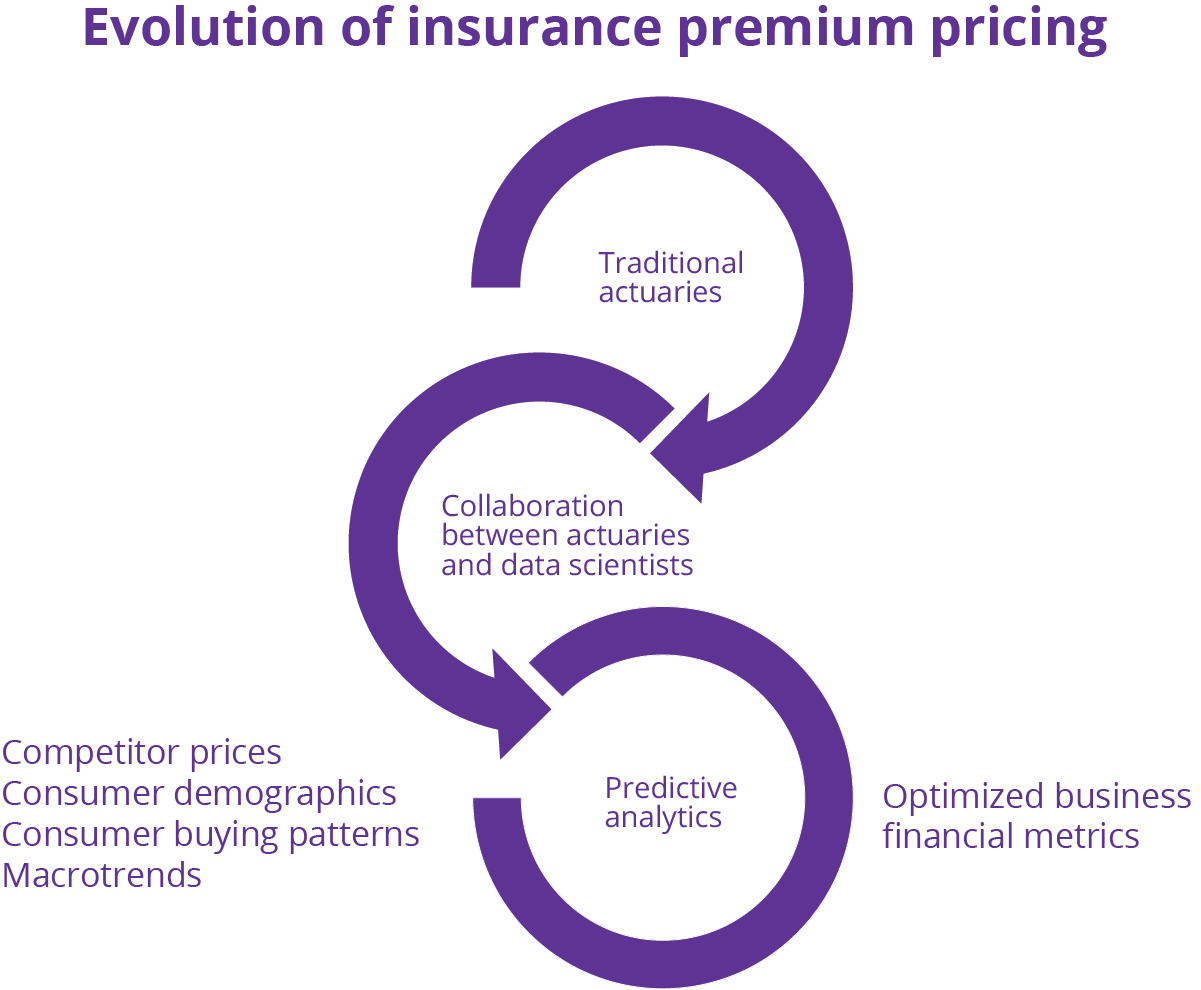 Evolution of insurance premium pricing

Traditional actuaries

Collaboration between actuaries and data scientists

Competitor prices
Consumer demographics
Consumer buying patterns
Macrotrends

Predictive analytics

Optimized business financial metrics